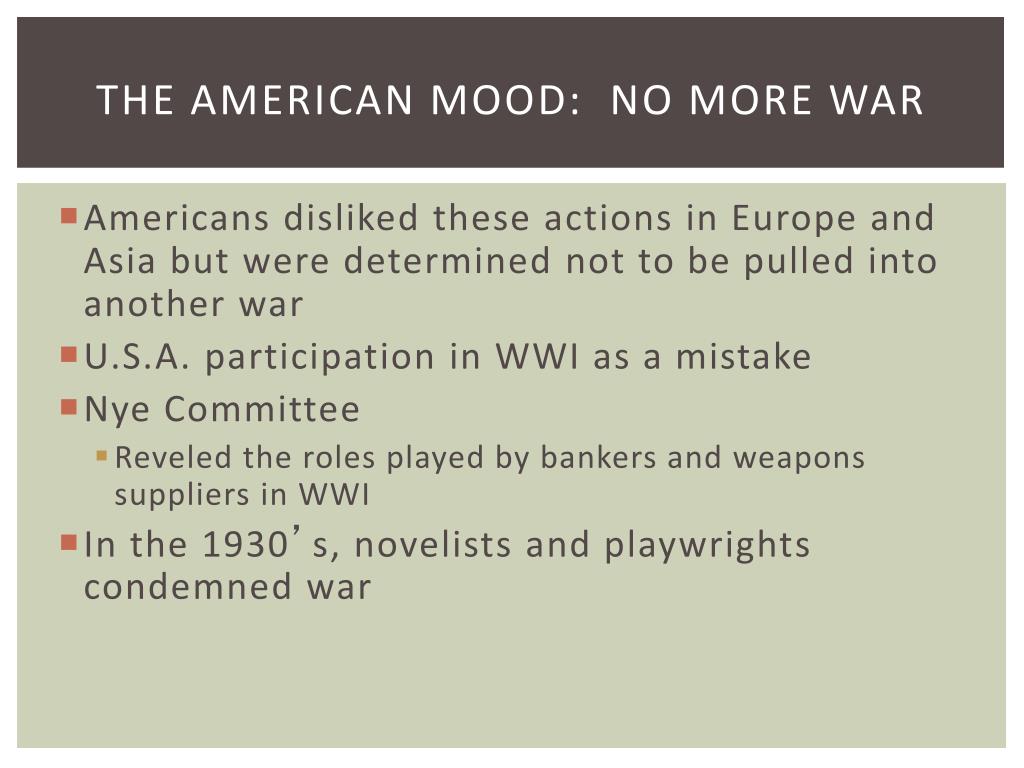 THE AMERICAN MOOD:  NO MORE WAR

Americans disliked these actions in Europe and Asia but were determined not to be pulled into another war

U.S.A. participation in WWI as a mistake

Nye Committee

Reveled the roles played by bankers and weapons suppliers in WWI

In the 1930’s, novelists and playwrights condemned war